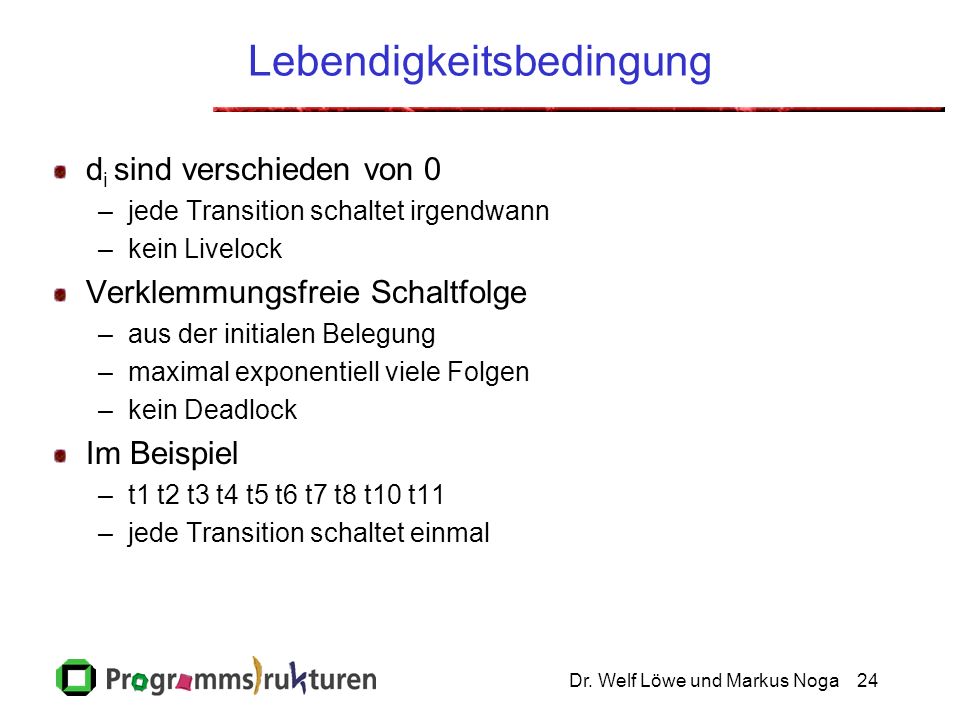 Lebendigkeitsbedingung

$d_i$ sind verschieden von 0
– jede Transition schaltet irgendwann
– kein Livelock

Verklemmungsfreie Schaltfolge
– aus der initialen Belegung
– maximal exponentiell viele Folgen
– kein Deadlock

Im Beispiel
– t1 t2 t3 t4 t5 t6 t7 t8 t10 t11
– jede Transition schaltet einmal

Programmstrukturen

Dr. Welf Löwe und Markus Noga 24